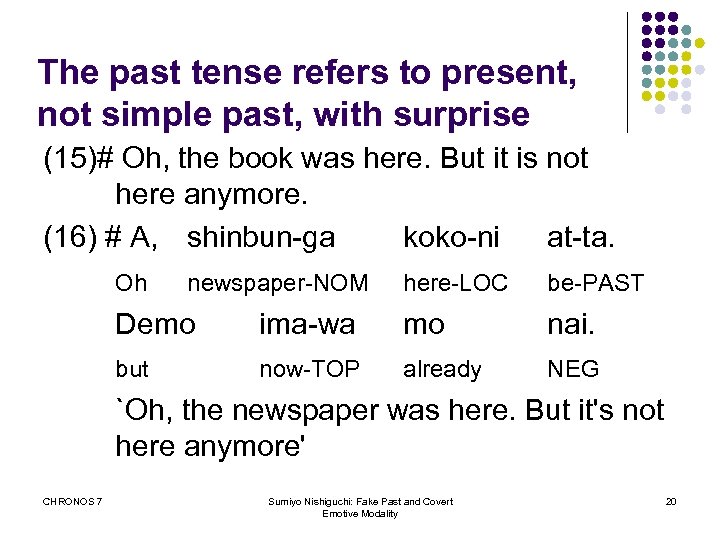 The past tense refers to present, not simple past, with surprise

(15)# Oh, the book was here. But it is not here anymore.

(16) # A, shinbun-ga koko-ni at-ta.
Oh newspaper-NOM here-LOC be-PAST
Demo ima-wa mo nai.
but now-TOP already NEG
`Oh, the newspaper was here. But it's not here anymore'

CHRONOS 7

Sumiyo Nishiguchi: Fake Past and Covert Emotive Modality

20